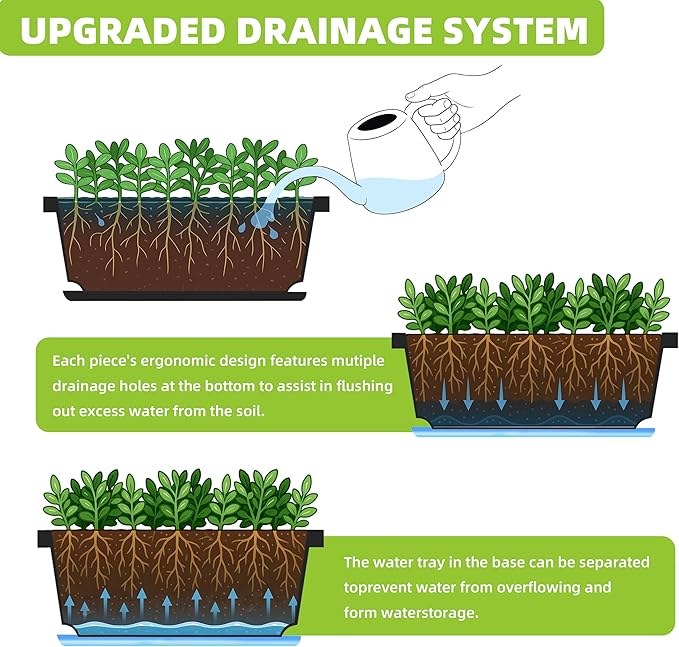 UPGRADED DRAINAGE SYSTEM

Each piece's ergonomic design features mutiple drainage holes at the bottom to assist in flushing out excess water from the soil.

The water tray in the base can be separated toprevent water from overflowing and form waterstorage.